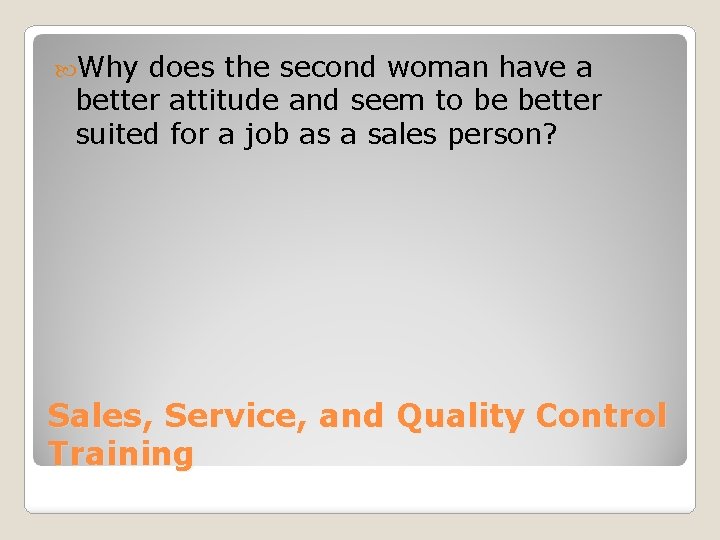 Why does the second woman have a better attitude and seem to be better suited for a job as a sales person?

Sales, Service, and Quality Control Training